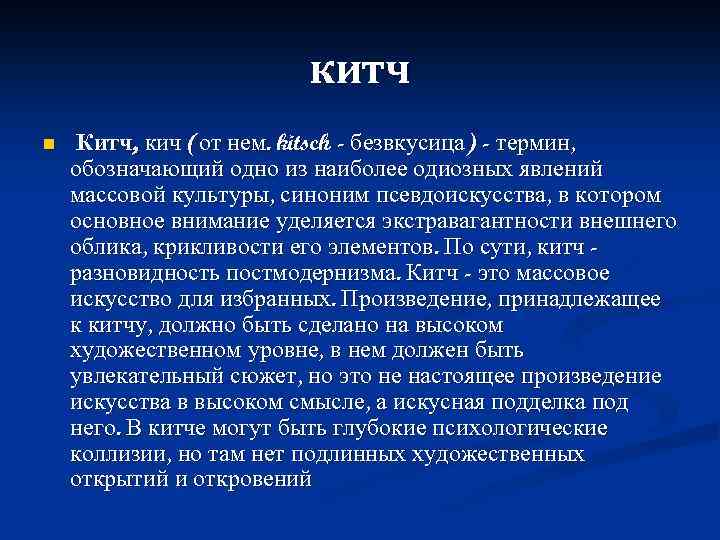 КИТЧ

Китч, кич ( от нем. kitsch - безвкусица ) - термин, обозначающий одно из наиболее одиозных явлений массовой культуры, синоним псевдоискусства, в котором основное внимание уделяется экстравагантности внешнего облика, крикливости его элементов. По сути, китч - разновидность постмодернизма. Китч - это массовое искусство для избранных. Произведение, принадлежащее к китчу, должно быть сделано на высоком художественном уровне, в нем должен быть увлекательный сюжет, но это не настоящее произведение искусства в высоком смысле, а искусная подделка под него. В китче могут быть глубокие психологические коллизии, но там нет подлинных художественных открытий и откровений